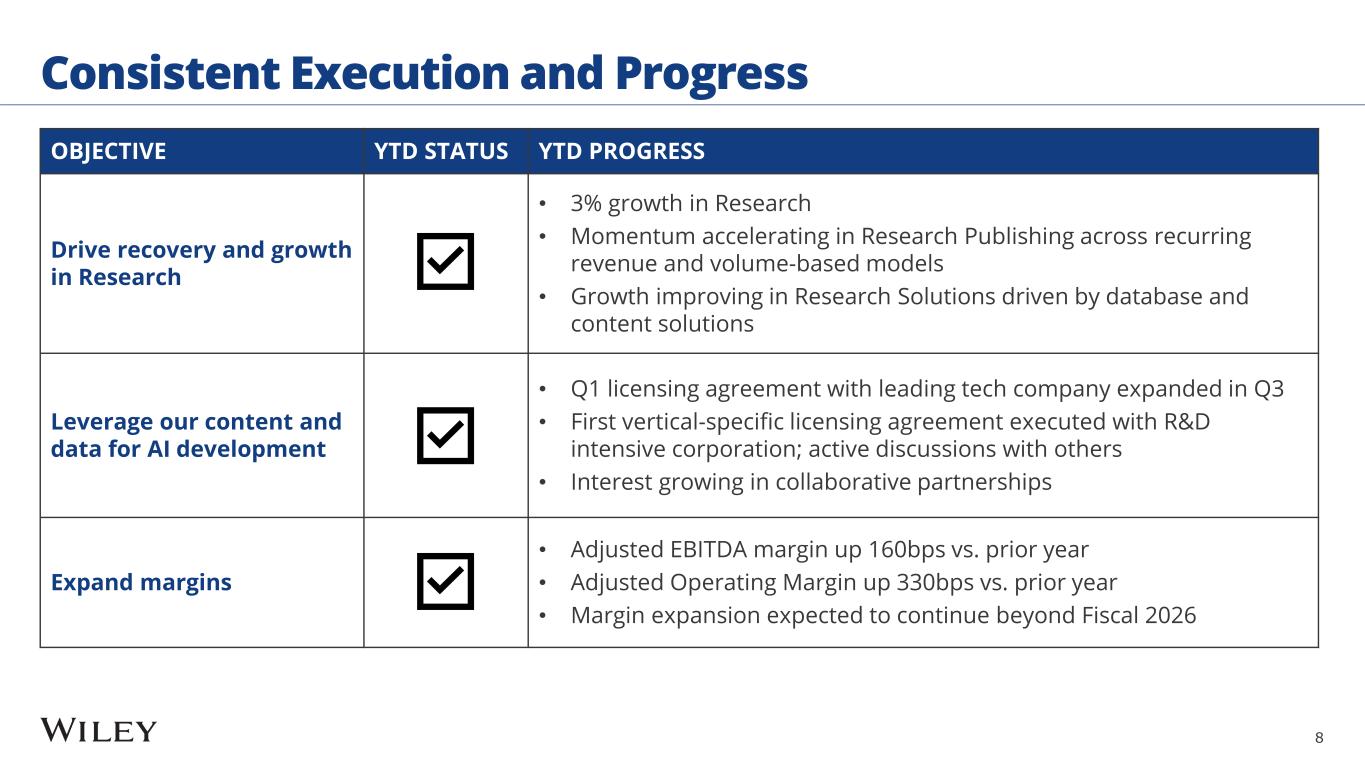 Consistent Execution and Progress

| OBJECTIVE | YTD STATUS | YTD PROGRESS |
|---|---|---|
| Drive recovery and growth in Research | ☑ | • 3% growth in Research • Momentum accelerating in Research Publishing across recurring revenue and volume-based models • Growth improving in Research Solutions driven by database and content solutions |
| Leverage our content and data for AI development | ☑ | • Q1 licensing agreement with leading tech company expanded in Q3 • First vertical-specific licensing agreement executed with R&D intensive corporation; active discussions with others • Interest growing in collaborative partnerships |
| Expand margins | ☑ | • Adjusted EBITDA margin up 160bps vs. prior year • Adjusted Operating Margin up 330bps vs. prior year • Margin expansion expected to continue beyond Fiscal 2026 |

WILEY

8